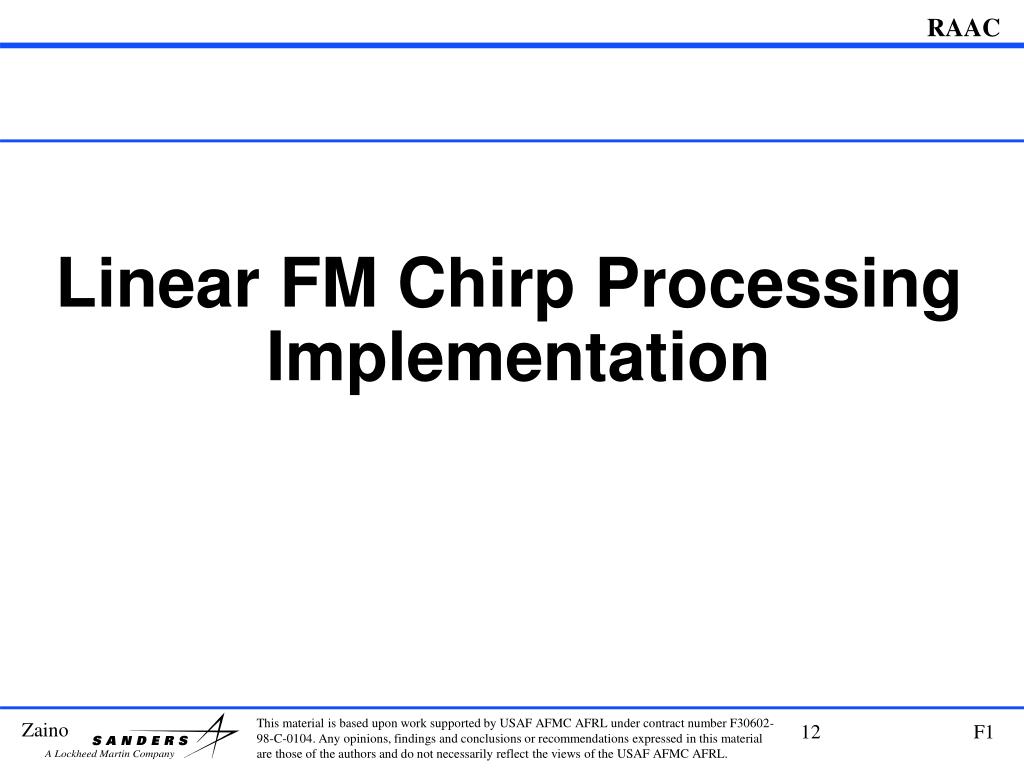 RAAC

Linear FM Chirp Processing Implementation

Zaino

SANDERS
A Lockheed Martin Company

This material is based upon work supported by USAF AFMC AFRL under contract number F30602-98-C-0104. Any opinions, findings and conclusions or recommendations expressed in this material are those of the authors and do not necessarily reflect the views of the USAF AFMC AFRL.

12

F1